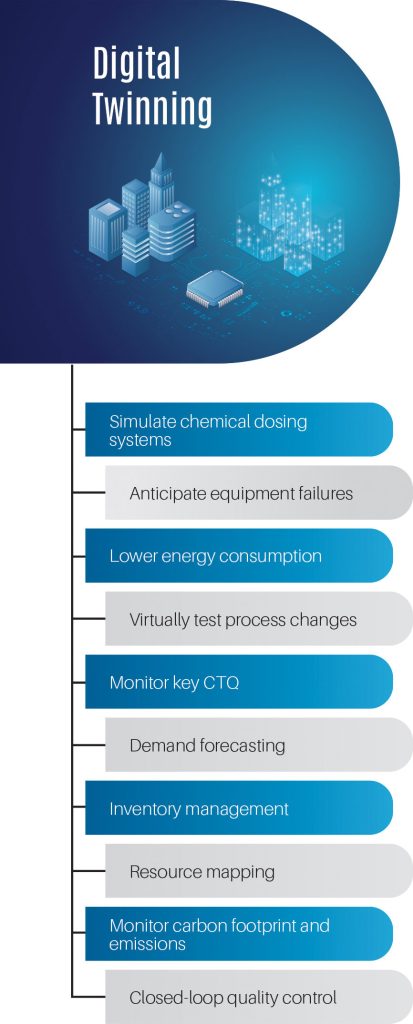 Digital Twinning

Simulate chemical dosing systems

Anticipate equipment failures

Lower energy consumption

Virtually test process changes

Monitor key CTQ

Demand forecasting

Inventory management

Resource mapping

Monitor carbon footprint and emissions

Closed-loop quality control